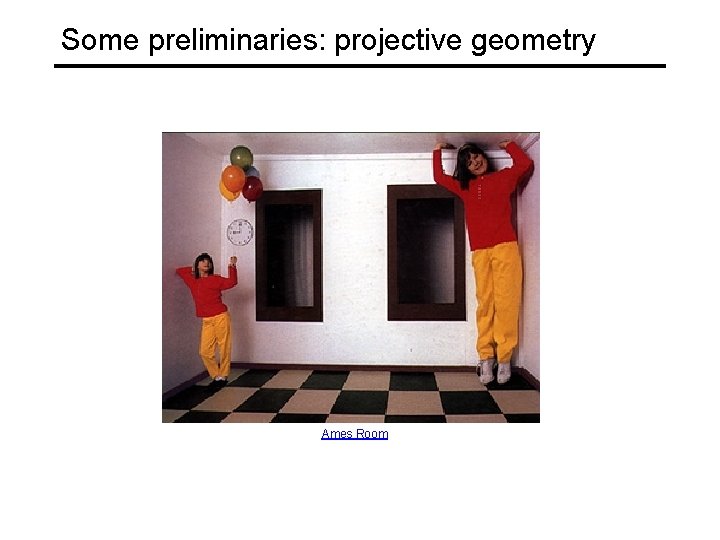 Some preliminaries: projective geometry

Ames Room